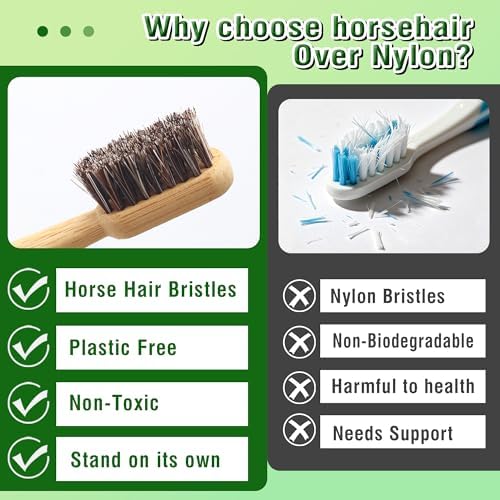 Why choose horsehair Over Nylon?

Horse Hair Bristles

Plastic Free

Non-Toxic

Stand on its own

Nylon Bristles

Non-Biodegradable

Harmful to health

Needs Support